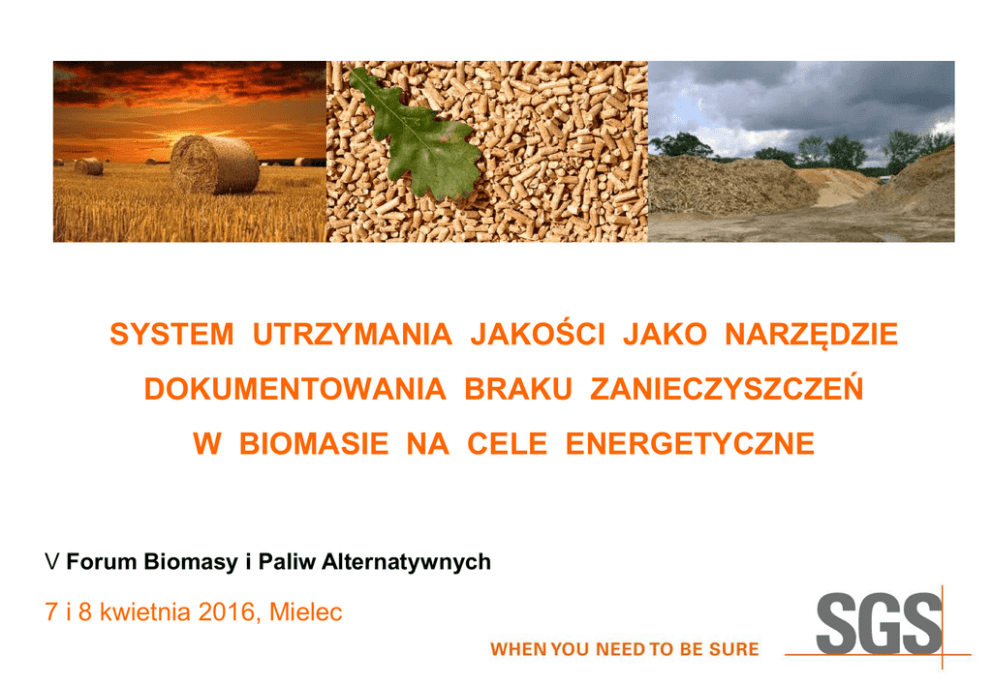 SYSTEM UTRZYMANIA JAKOŚCI JAKO NARZĘDZIE DOKUMENTOWANIA BRAKU ZANIECZYSZCZEŃ W BIOMASIE NA CELE ENERGETYCZNE

V Forum Biomasy i Paliw Alternatywnych

7 i 8 kwietnia 2016, Mielec

WHEN YOU NEED TO BE SURE

SGS